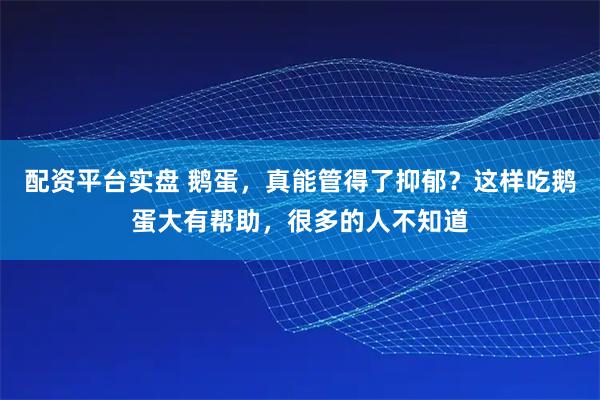 配资平台实盘 鹅蛋，真能管得了抑郁？这样吃鹅蛋大有帮助，很多的人不知道